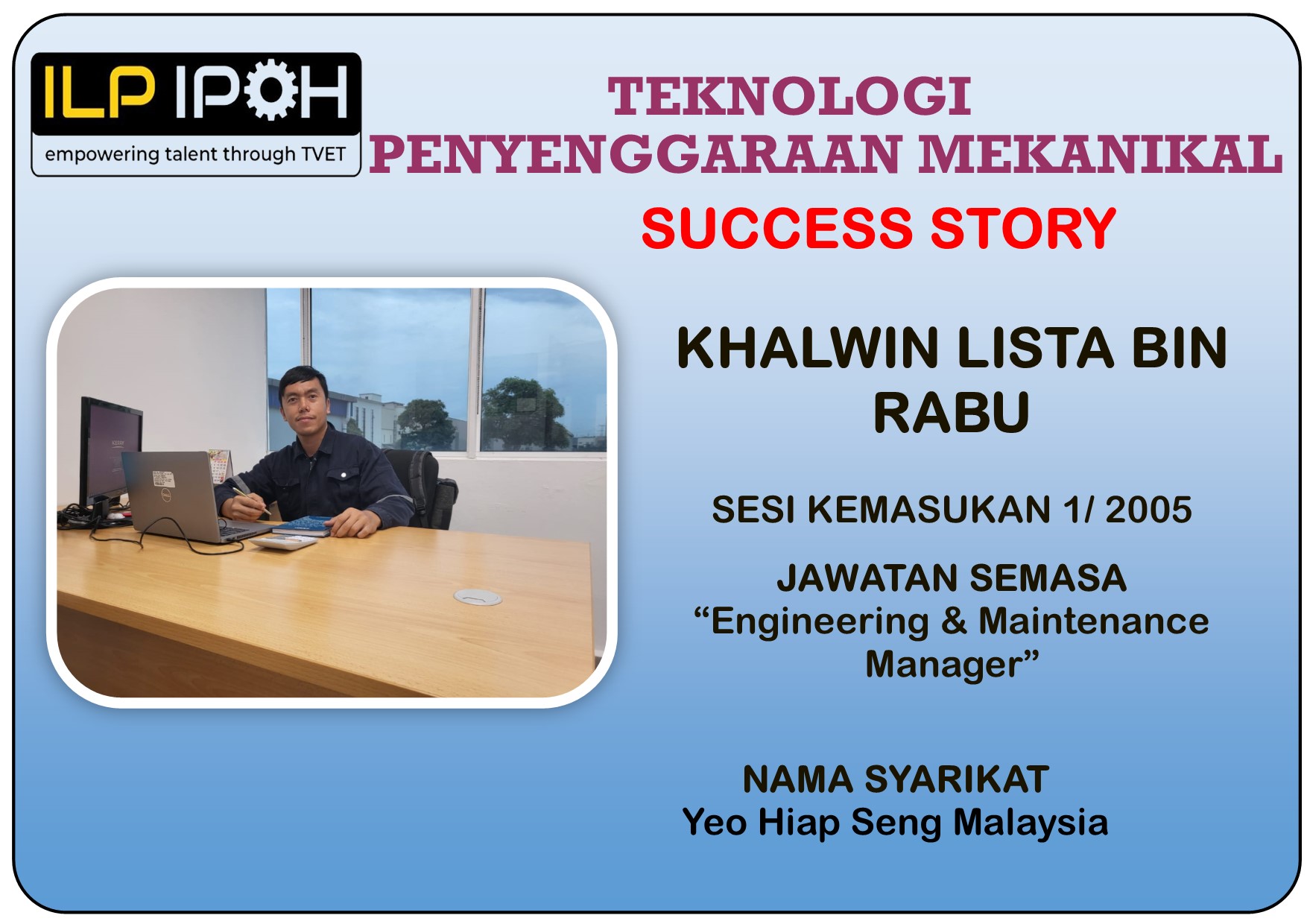 ILP IPOH
empowering talent through TVET

TEKNOLOGI PENYENGGARAAN MEKANIKAL

SUCCESS STORY

KHALWIN LISTA BIN RABU

SESI KEMASUKAN 1/ 2005

JAWATAN SEMASA
“Engineering & Maintenance Manager”

NAMA SYARIKAT
Yeo Hiap Seng Malaysia